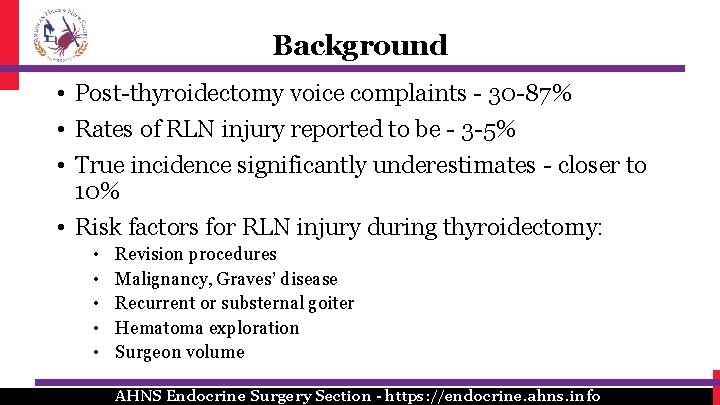 Background

• Post-thyroidectomy voice complaints - 30-87%
• Rates of RLN injury reported to be - 3-5%
• True incidence significantly underestimates - closer to 10%
• Risk factors for RLN injury during thyroidectomy:
  • Revision procedures
  • Malignancy, Graves' disease
  • Recurrent or substernal goiter
  • Hematoma exploration
  • Surgeon volume

AHNS Endocrine Surgery Section - https://endocrine.ahns.info